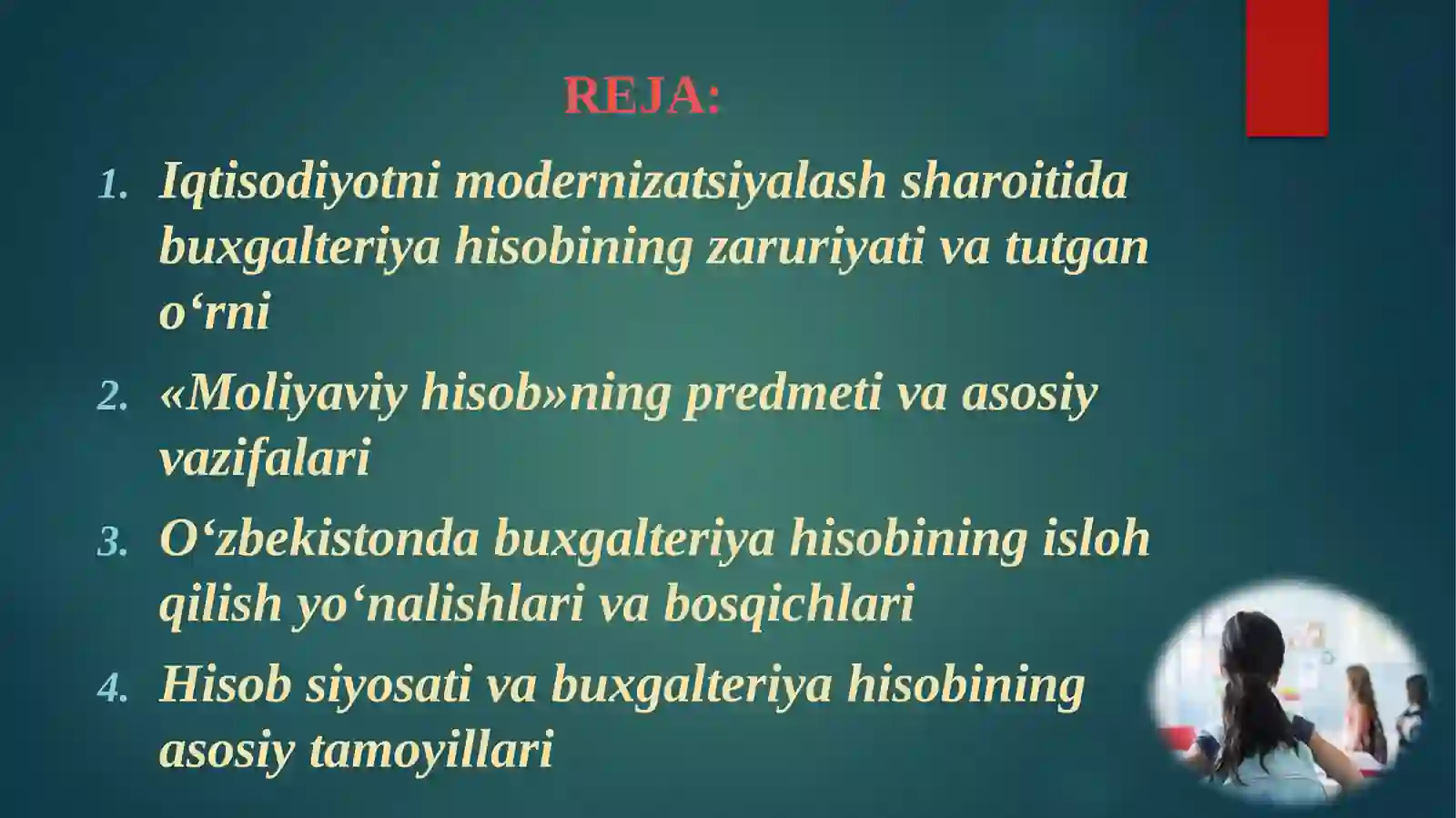 REJA:

1. Iqtisodiyotni modernizatsiyalash sharoitida buxgalteriya hisobining zaruriyati va tutgan o‘rni
2. «Moliyaviy hisob»ning predmeti va asosiy vazifalari
3. O‘zbekistonda buxgalteriya hisobining isloh qilish yo‘nalishlari va bosqichlari
4. Hisob siyosati va buxgalteriya hisobining asosiy tamoyillari